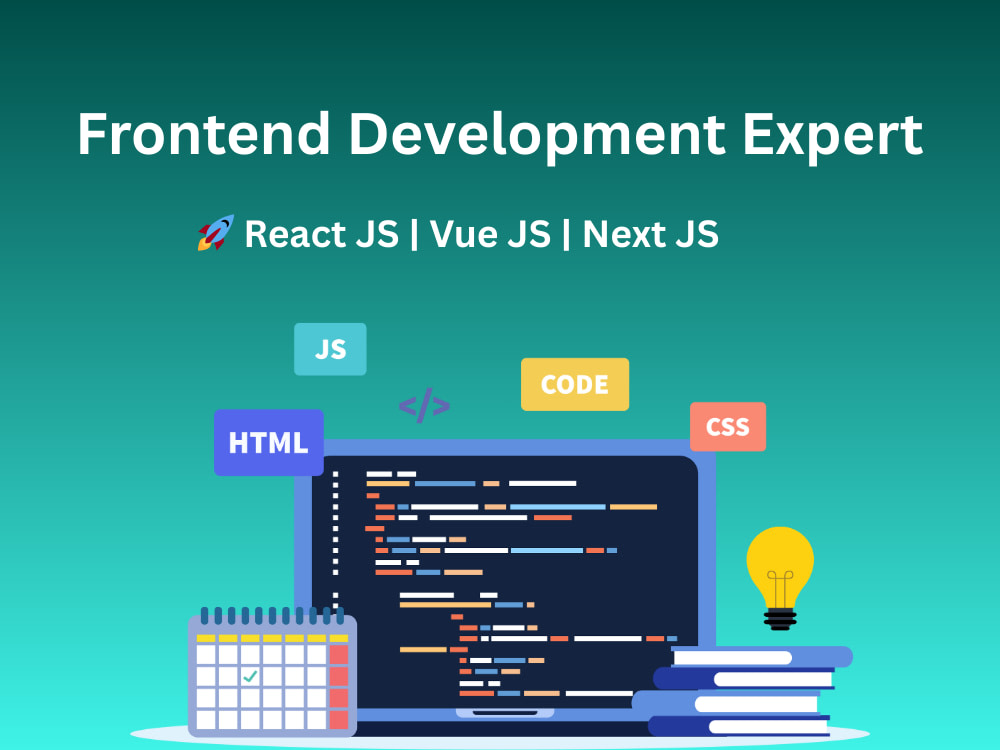 Frontend Development Expert

🚀 React JS | Vue JS | Next JS

JS

CODE

</>

HTML

CSS